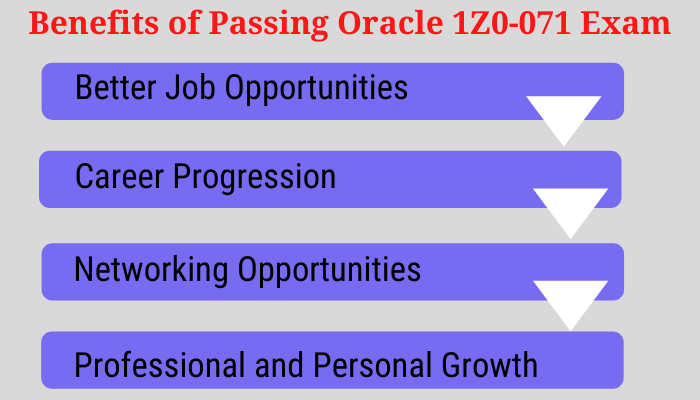 Benefits of Passing Oracle 1Z0-071 Exam

Better Job Opportunities

Career Progression

Networking Opportunities

Professional and Personal Growth